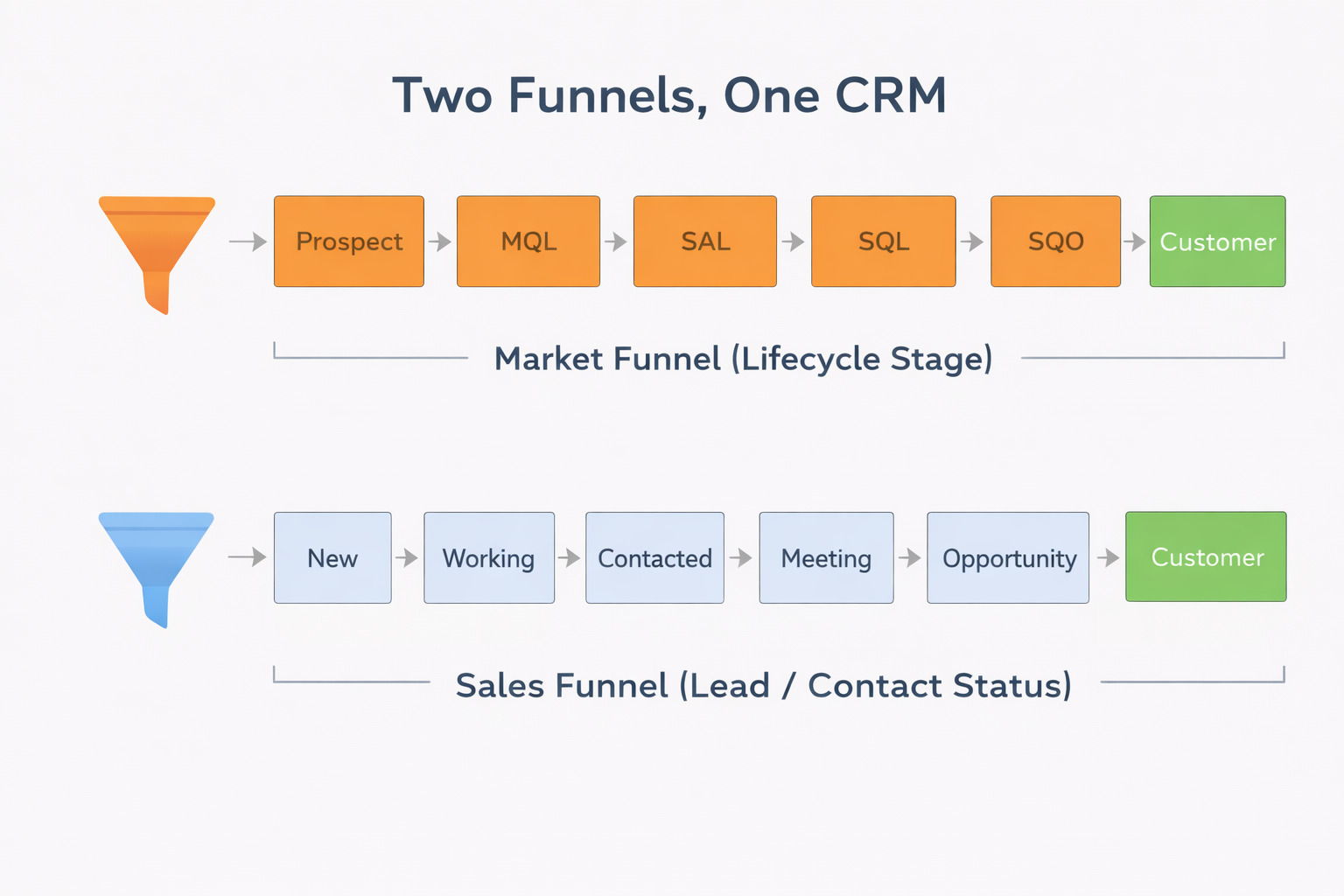 Two Funnels, One CRM

Prospect

MQL

SAL

SQL

SQO

Customer

Market Funnel (Lifecycle Stage)

New

Working

Contacted

Meeting

Opportunity

Customer

Sales Funnel (Lead / Contact Status)